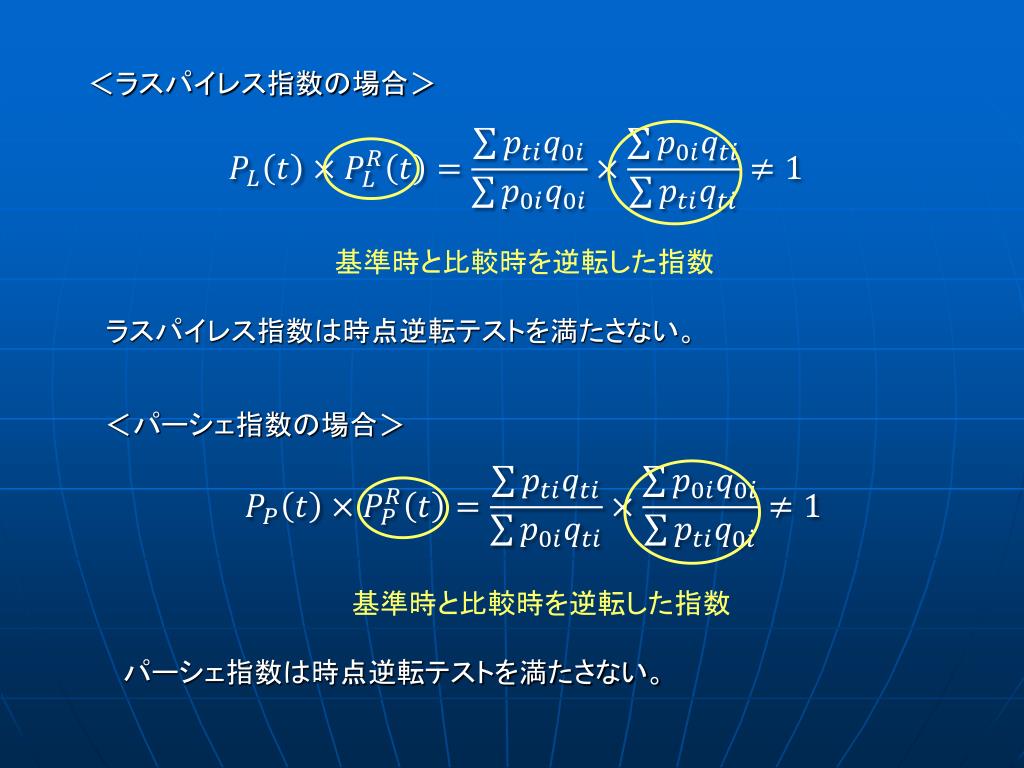 ＜ラスパイレス指数の場合＞

$P_L(t) \times P_L^R(t) = \frac{\sum p_{ti}q_{0i}}{\sum p_{0i}q_{0i}} \times \frac{\sum p_{0i}q_{ti}}{\sum p_{ti}q_{ti}} \neq 1$

基準時と比較時を逆転した指数

ラスパイレス指数は時点逆転テストを満たさない。

＜パーシェ指数の場合＞

$P_P(t) \times P_P^R(t) = \frac{\sum p_{ti}q_{ti}}{\sum p_{0i}q_{ti}} \times \frac{\sum p_{0i}q_{0i}}{\sum p_{ti}q_{0i}} \neq 1$

基準時と比較時を逆転した指数

パーシェ指数は時点逆転テストを満たさない。